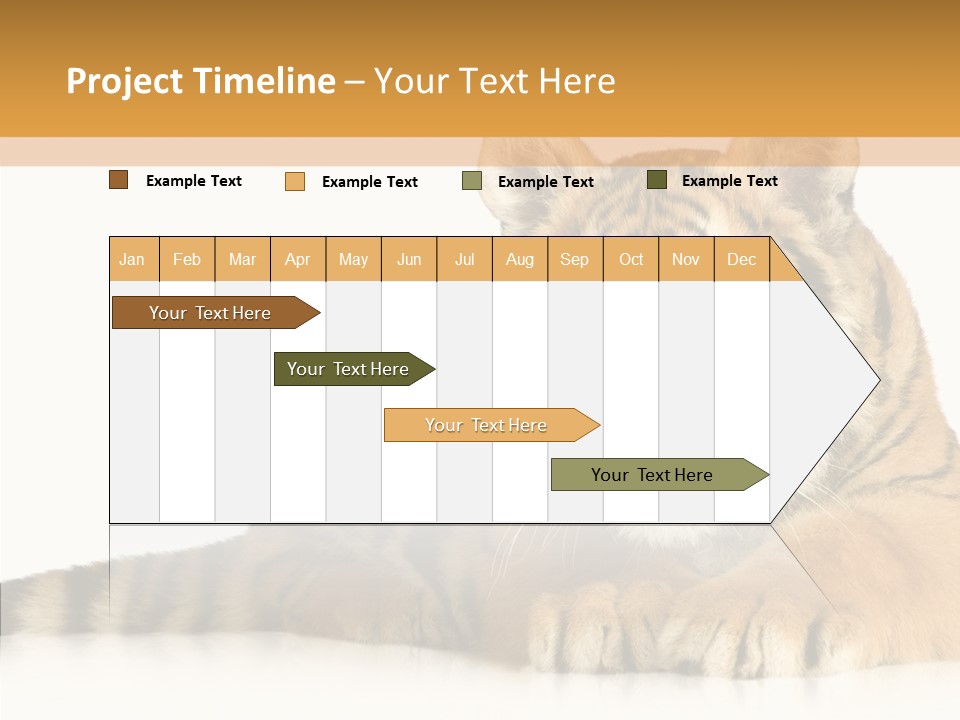 Project Timeline – Your Text Here

Example Text Example Text Example Text Example Text

| Jan | Feb | Mar | Apr | May | Jun | Jul | Aug | Sep | Oct | Nov | Dec |
|---|---|---|---|---|---|---|---|---|---|---|---|

Your Text Here

Your Text Here

Your Text Here

Your Text Here